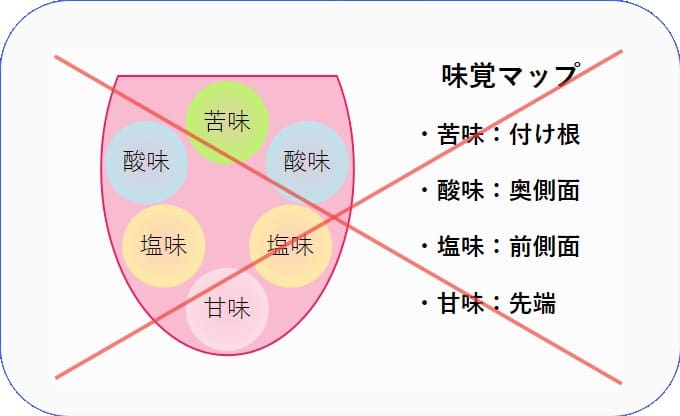 苦味

酸味

酸味

塩味

塩味

甘味

味覚マップ

・苦味：付け根

・酸味：奥側面

・塩味：前側面

・甘味：先端